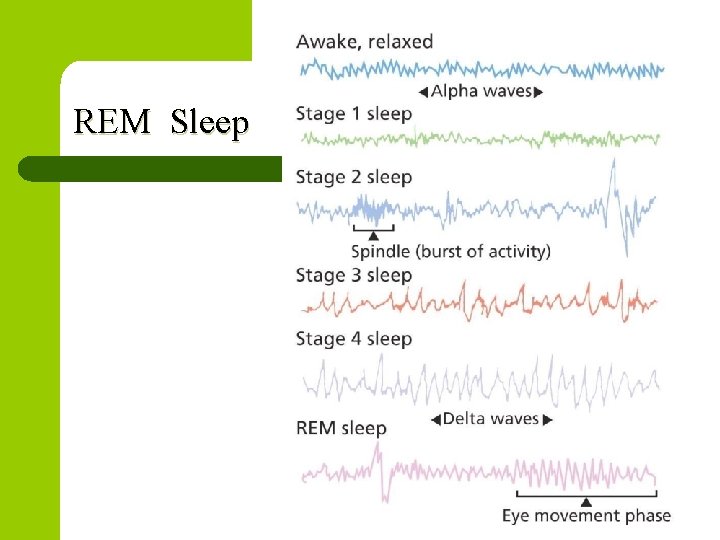 REM Sleep

Awake, relaxed

Alpha waves

Stage 1 sleep

Stage 2 sleep

Spindle (burst of activity)

Stage 3 sleep

Stage 4 sleep

Delta waves

REM sleep

Eye movement phase